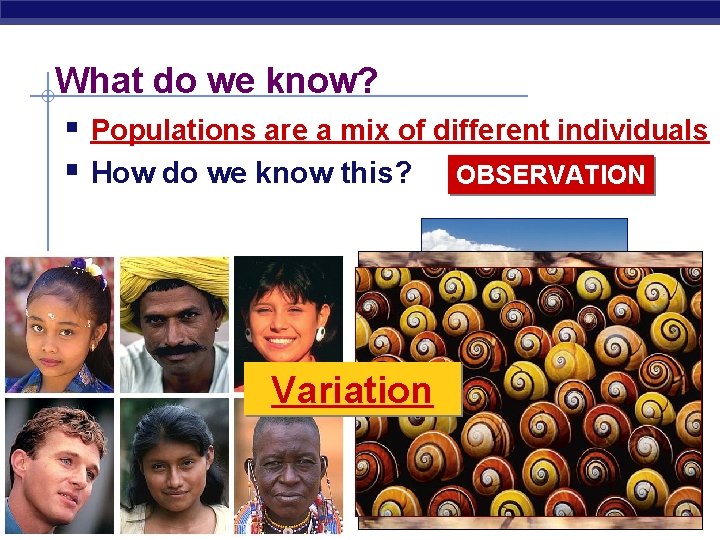 What do we know?

▪ Populations are a mix of different individuals
▪ How do we know this?

OBSERVATION

Variation